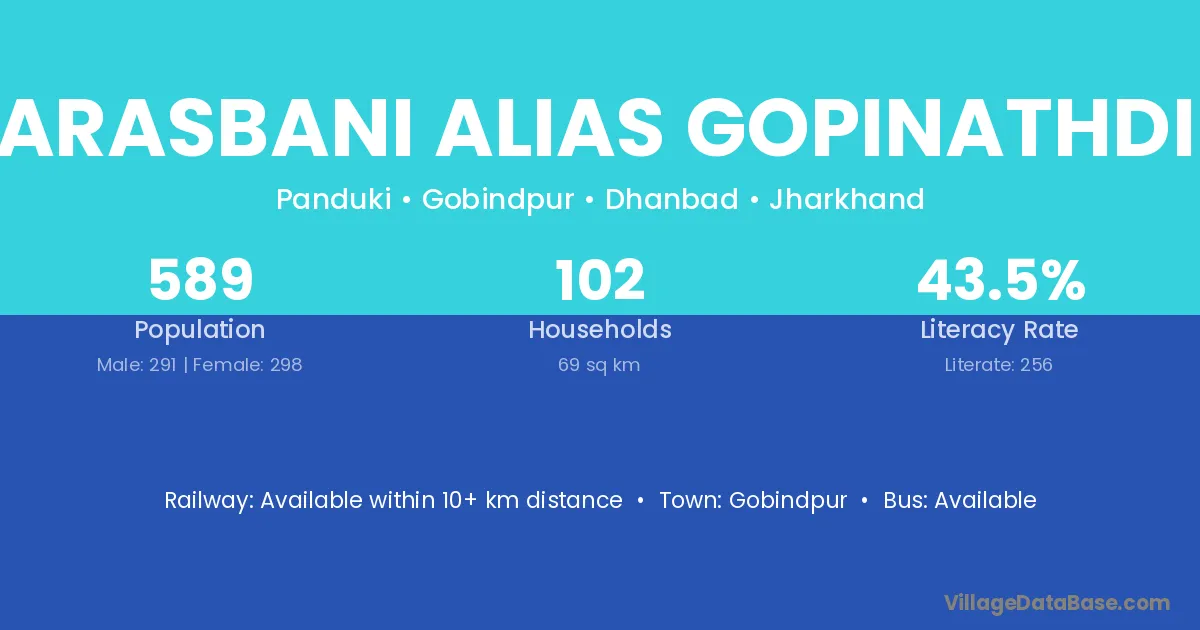 ARASBANI ALIAS GOPINATHDI

Panduki • Gobindpur • Dhanbad • Jharkhand

589
Population
Male: 291 | Female: 298

102
Households
69 sq km

43.5%
Literacy Rate
Literate: 256

Railway: Available within 10+ km distance • Town: Gobindpur • Bus: Available

VillageDataBase.com